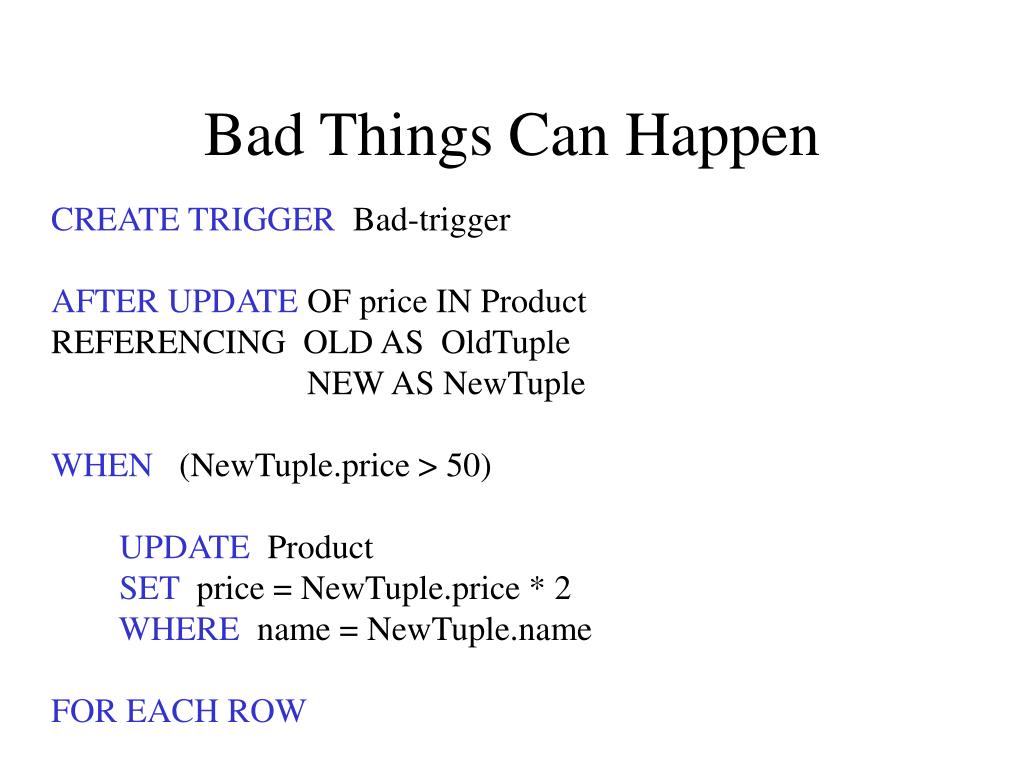 Bad Things Can Happen

CREATE TRIGGER Bad-trigger

AFTER UPDATE OF price IN Product
REFERENCING OLD AS OldTuple
NEW AS NewTuple

WHEN (NewTuple.price > 50)

UPDATE Product
SET price = NewTuple.price * 2
WHERE name = NewTuple.name

FOR EACH ROW